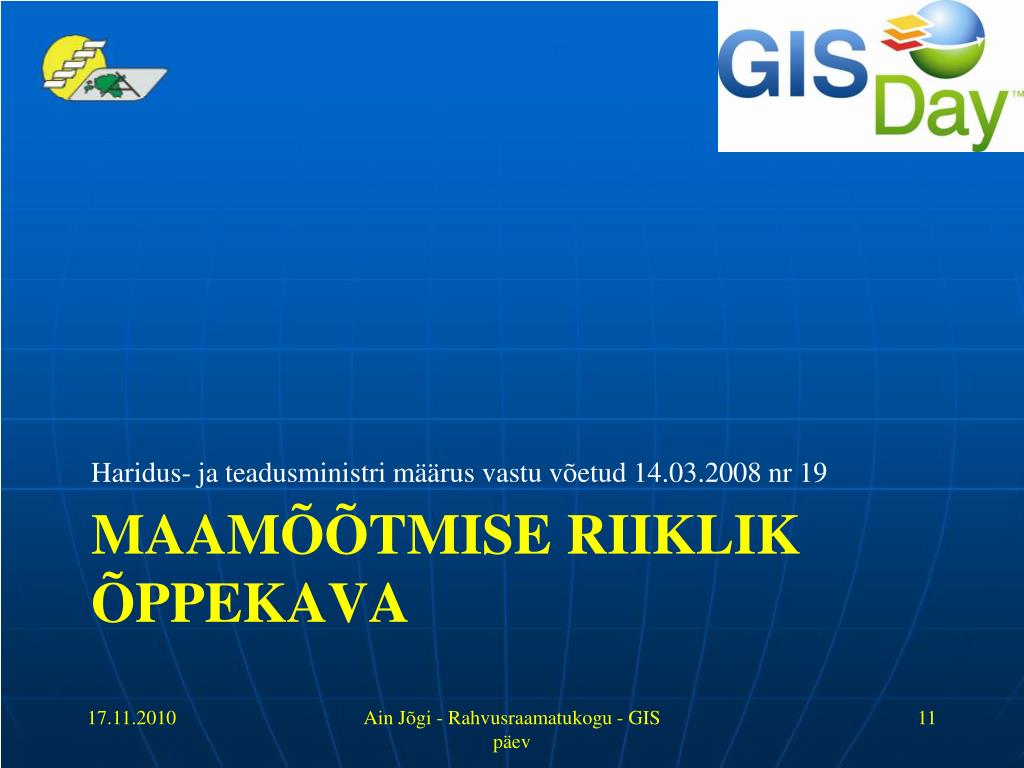 GIS Day™

Haridus- ja teadusministri määrus vastu võetud 14.03.2008 nr 19

MAAMÕÕTMISE RIIKLIK ÕPPEKAVA

17.11.2010

Ain Jõgi - Rahvusraamatukogu - GIS päev

11